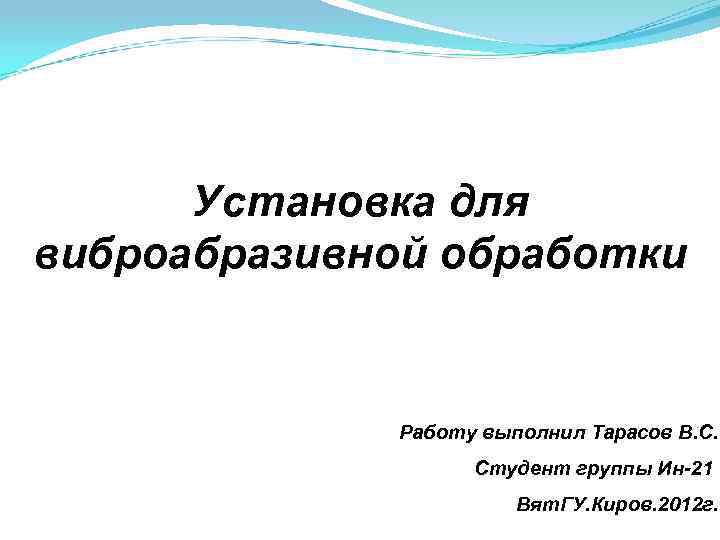 Установка для виброабразивной обработки

Работу выполнил Тарасов В.С.

Студент группы Ин-21

ВятГУ.Киров.2012г.